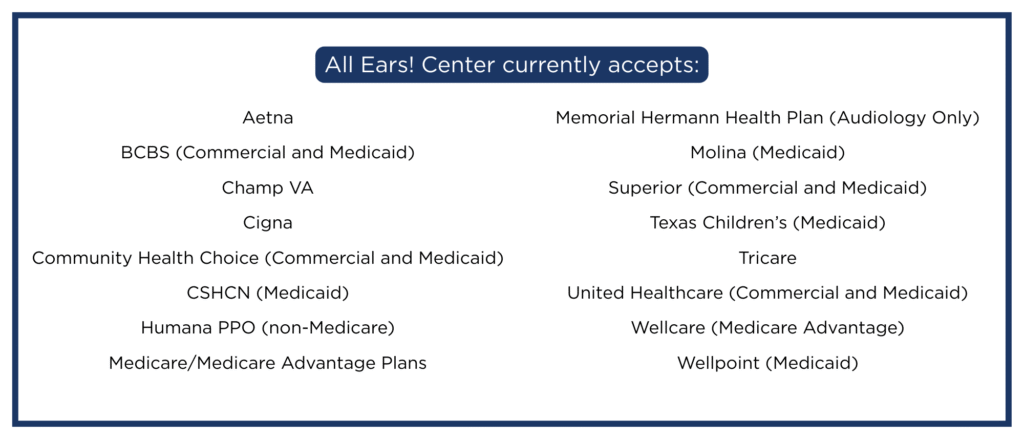 All Ears! Center currently accepts:

Aetna

BCBS (Commercial and Medicaid)

Champ VA

Cigna

Community Health Choice (Commercial and Medicaid)

CSHCN (Medicaid)

Humana PPO (non-Medicare)

Medicare/Medicare Advantage Plans

Memorial Hermann Health Plan (Audiology Only)

Molina (Medicaid)

Superior (Commercial and Medicaid)

Texas Children's (Medicaid)

Tricare

United Healthcare (Commercial and Medicaid)

Wellcare (Medicare Advantage)

Wellpoint (Medicaid)